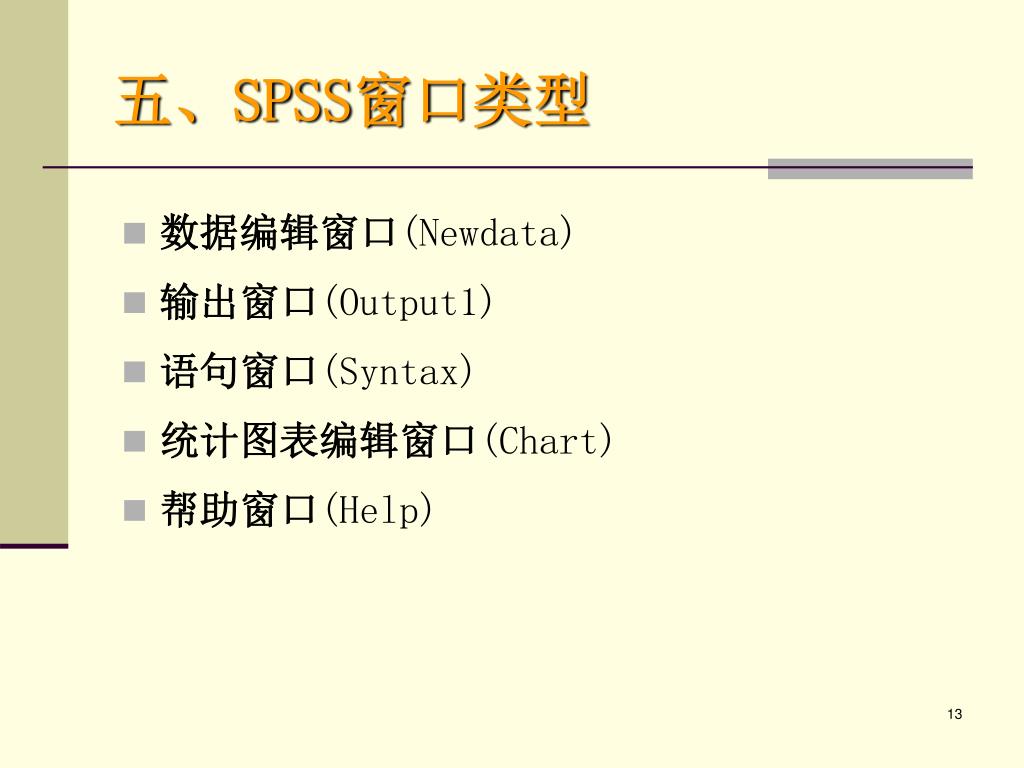 五、SPSS窗口类型

- 数据编辑窗口(Newdata)
- 输出窗口(Output1)
- 语句窗口(Syntax)
- 统计图表编辑窗口(Chart)
- 帮助窗口(Help)

13